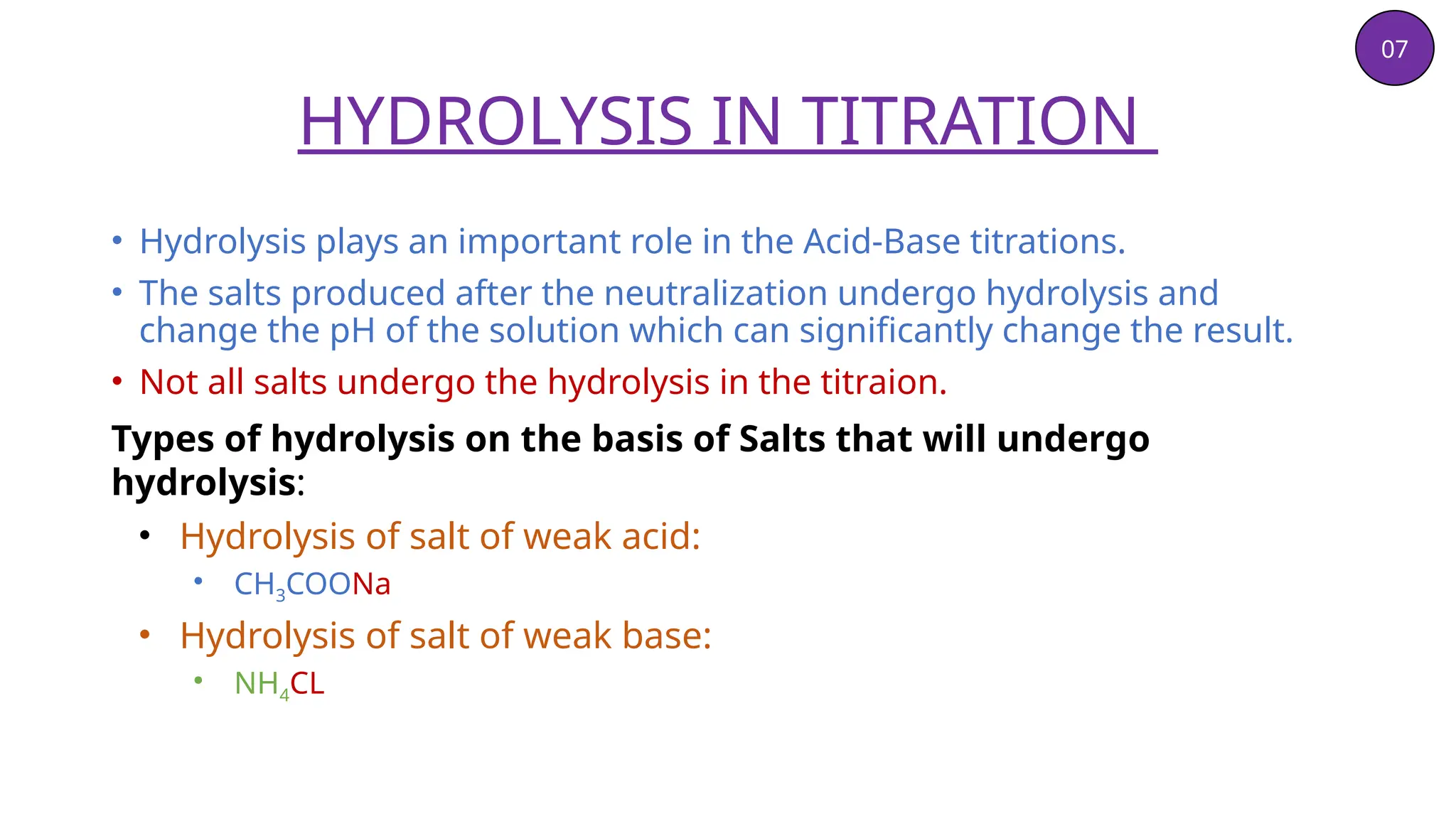 07

HYDROLYSIS IN TITRATION

• Hydrolysis plays an important role in the Acid-Base titrations.
• The salts produced after the neutralization undergo hydrolysis and change the pH of the solution which can significantly change the result.
• Not all salts undergo the hydrolysis in the titraion.

Types of hydrolysis on the basis of Salts that will undergo hydrolysis:

• Hydrolysis of salt of weak acid:
  • $CH_3COONa$
• Hydrolysis of salt of weak base:
  • $NH_4CL$